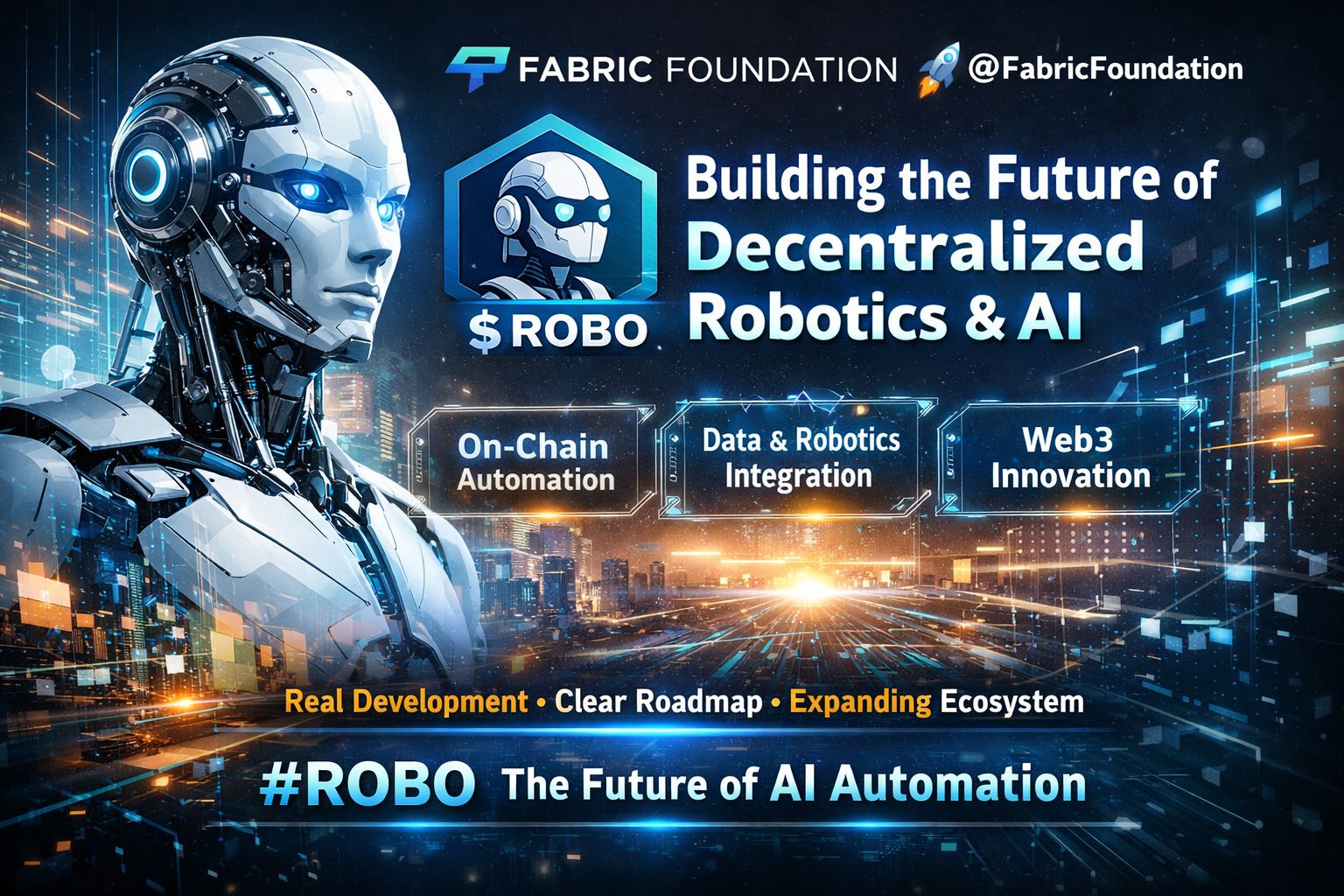 FABRIC FOUNDATION @FabricFoundation

$ ROBO

Building the Future of Decentralized Robotics & AI

On-Chain Automation

Data & Robotics Integration

Web3 Innovation

Real Development • Clear Roadmap • Expanding Ecosystem

#ROBO The Future of AI Automation